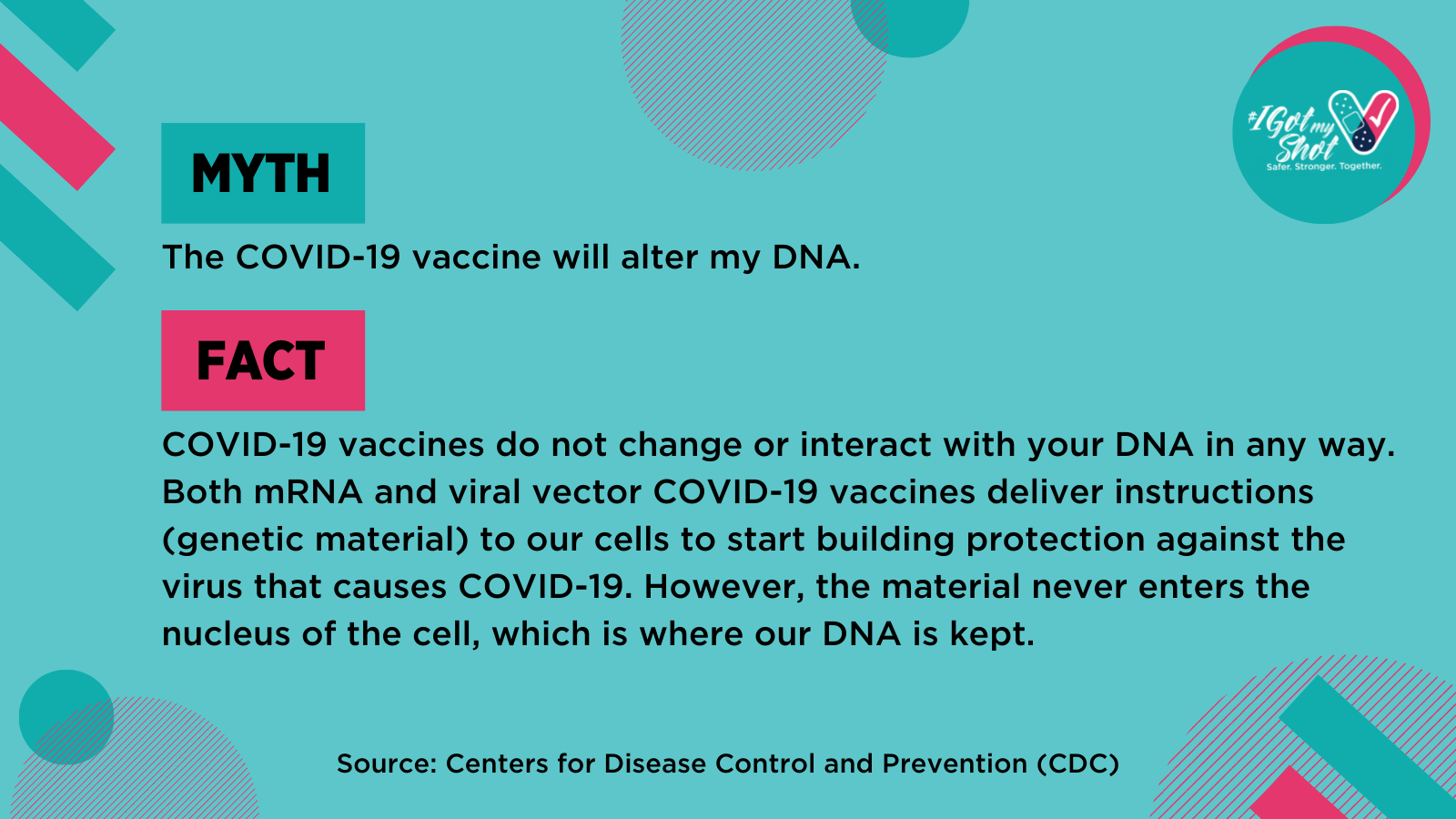 #IGot my Shot
Safer. Stronger. Together.

MYTH

The COVID-19 vaccine will alter my DNA.

FACT

COVID-19 vaccines do not change or interact with your DNA in any way. Both mRNA and viral vector COVID-19 vaccines deliver instructions (genetic material) to our cells to start building protection against the virus that causes COVID-19. However, the material never enters the nucleus of the cell, which is where our DNA is kept.

Source: Centers for Disease Control and Prevention (CDC)